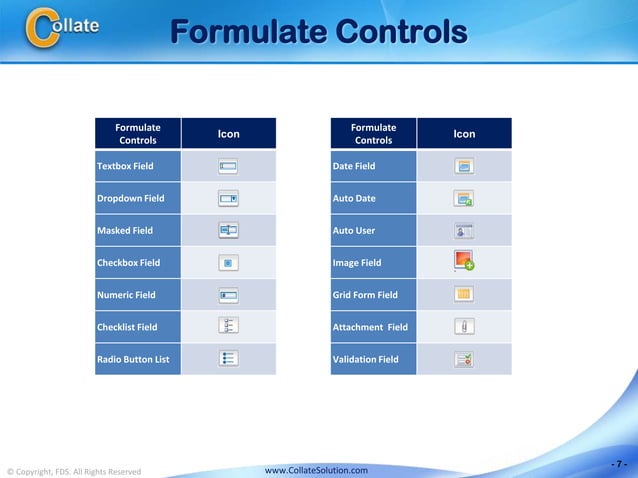 Collate

Formulate Controls

| Formulate Controls | Icon |
|---|---|
| Textbox Field | |
| Dropdown Field | |
| Masked Field | |
| Checkbox Field | |
| Numeric Field | |
| Checklist Field | |
| Radio Button List | |

| Formulate Controls | Icon |
|---|---|
| Date Field | |
| Auto Date | |
| Auto User | |
| Image Field | |
| Grid Form Field | |
| Attachment Field | |
| Validation Field | |

© Copyright, FDS. All Rights Reserved

www.CollateSolution.com

- 7 -